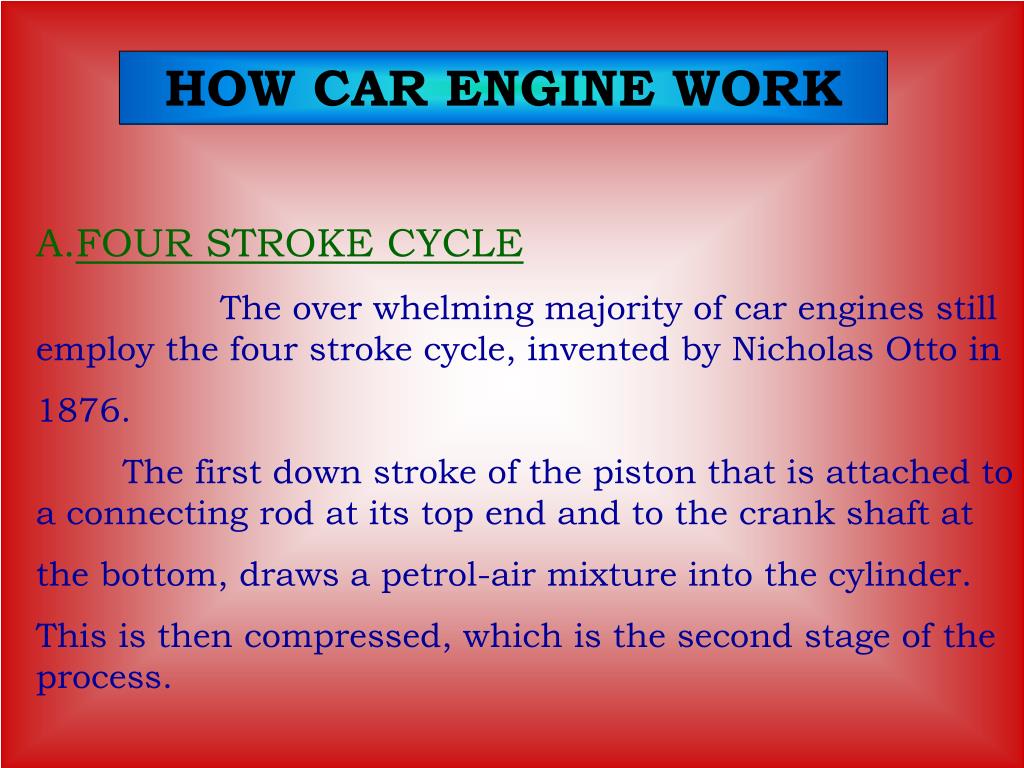 HOW CAR ENGINE WORK

A.FOUR STROKE CYCLE

The over whelming majority of car engines still employ the four stroke cycle, invented by Nicholas Otto in 1876.

The first down stroke of the piston that is attached to a connecting rod at its top end and to the crank shaft at the bottom, draws a petrol-air mixture into the cylinder. This is then compressed, which is the second stage of the process.